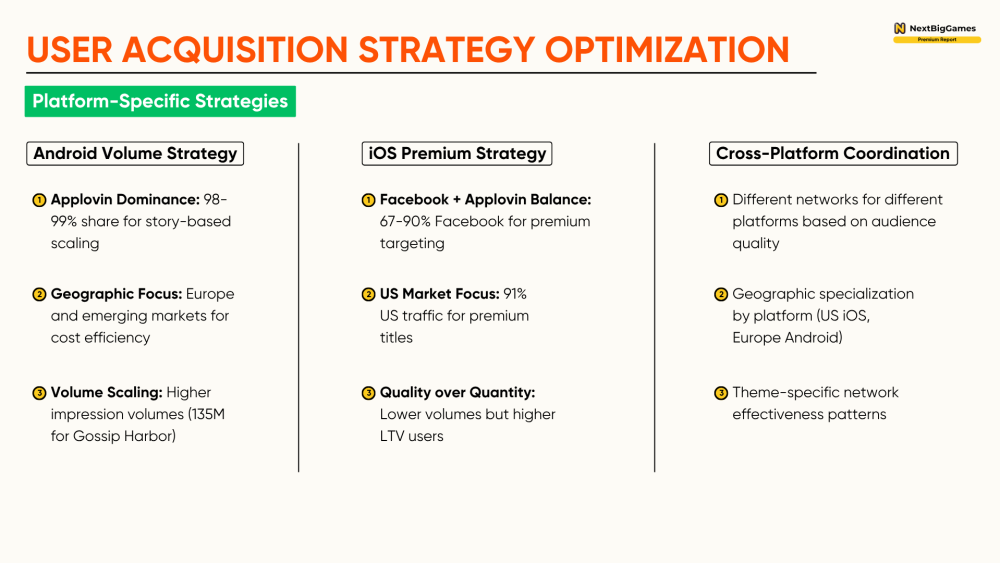 USER ACQUISITION STRATEGY OPTIMIZATION

NextBigGames
Premium Report

Platform-Specific Strategies

Android Volume Strategy

1 Applovin Dominance: 98-99% share for story-based scaling

2 Geographic Focus: Europe and emerging markets for cost efficiency

3 Volume Scaling: Higher impression volumes (135M for Gossip Harbor)

iOS Premium Strategy

1 Facebook + Applovin Balance: 67-90% Facebook for premium targeting

2 US Market Focus: 91% US traffic for premium titles

3 Quality over Quantity: Lower volumes but higher LTV users

Cross-Platform Coordination

1 Different networks for different platforms based on audience quality

2 Geographic specialization by platform (US iOS, Europe Android)

3 Theme-specific network effectiveness patterns